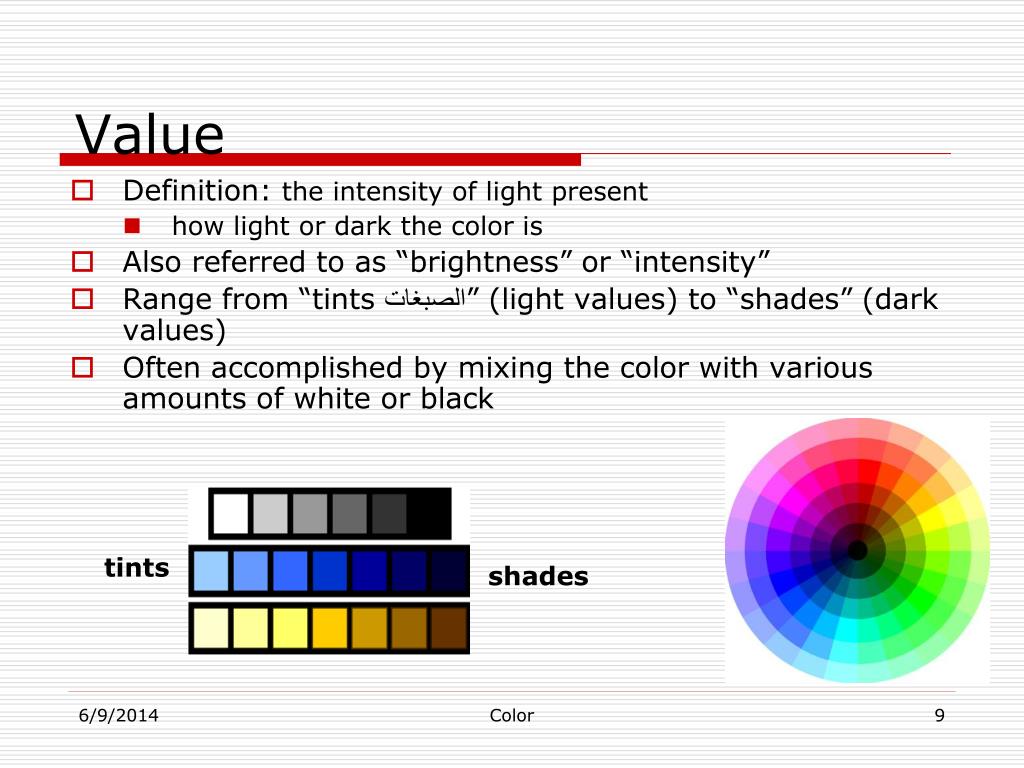 Value

Definition: the intensity of light present

how light or dark the color is

Also referred to as “brightness” or “intensity”

Range from “tints الصبغات” (light values) to “shades” (dark values)

Often accomplished by mixing the color with various amounts of white or black

tints

shades

6/9/2014

Color

9